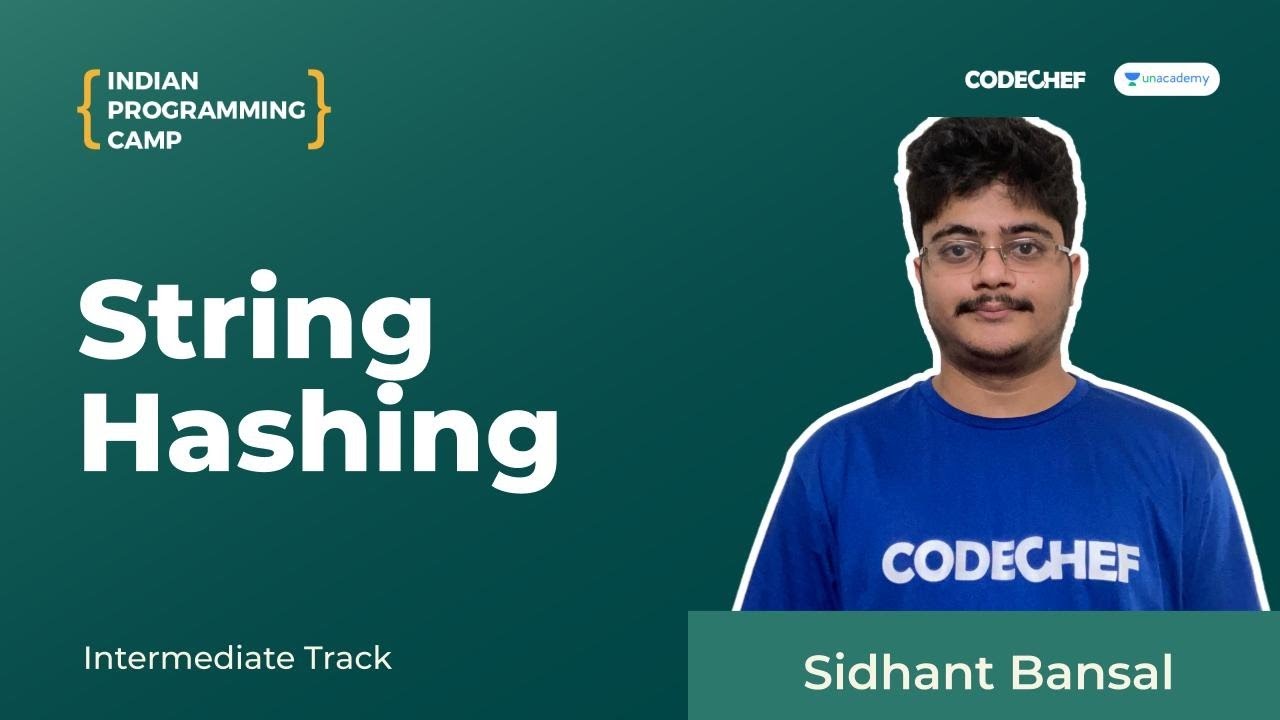 { INDIAN PROGRAMMING CAMP }

CODECHEF

unacademy

String Hashing

CODECHEF

Intermediate Track

Sidhant Bansal